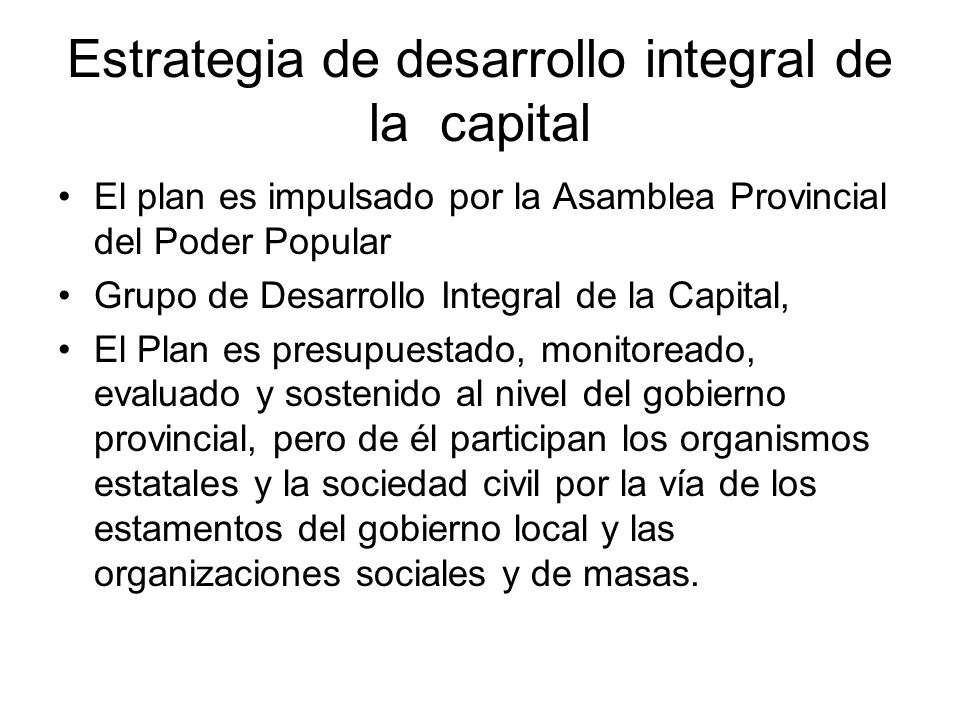 Estrategia de desarrollo integral de la capital

• El plan es impulsado por la Asamblea Provincial del Poder Popular
• Grupo de Desarrollo Integral de la Capital,
• El Plan es presupuestado, monitoreado, evaluado y sostenido al nivel del gobierno provincial, pero de él participan los organismos estatales y la sociedad civil por la vía de los estamentos del gobierno local y las organizaciones sociales y de masas.